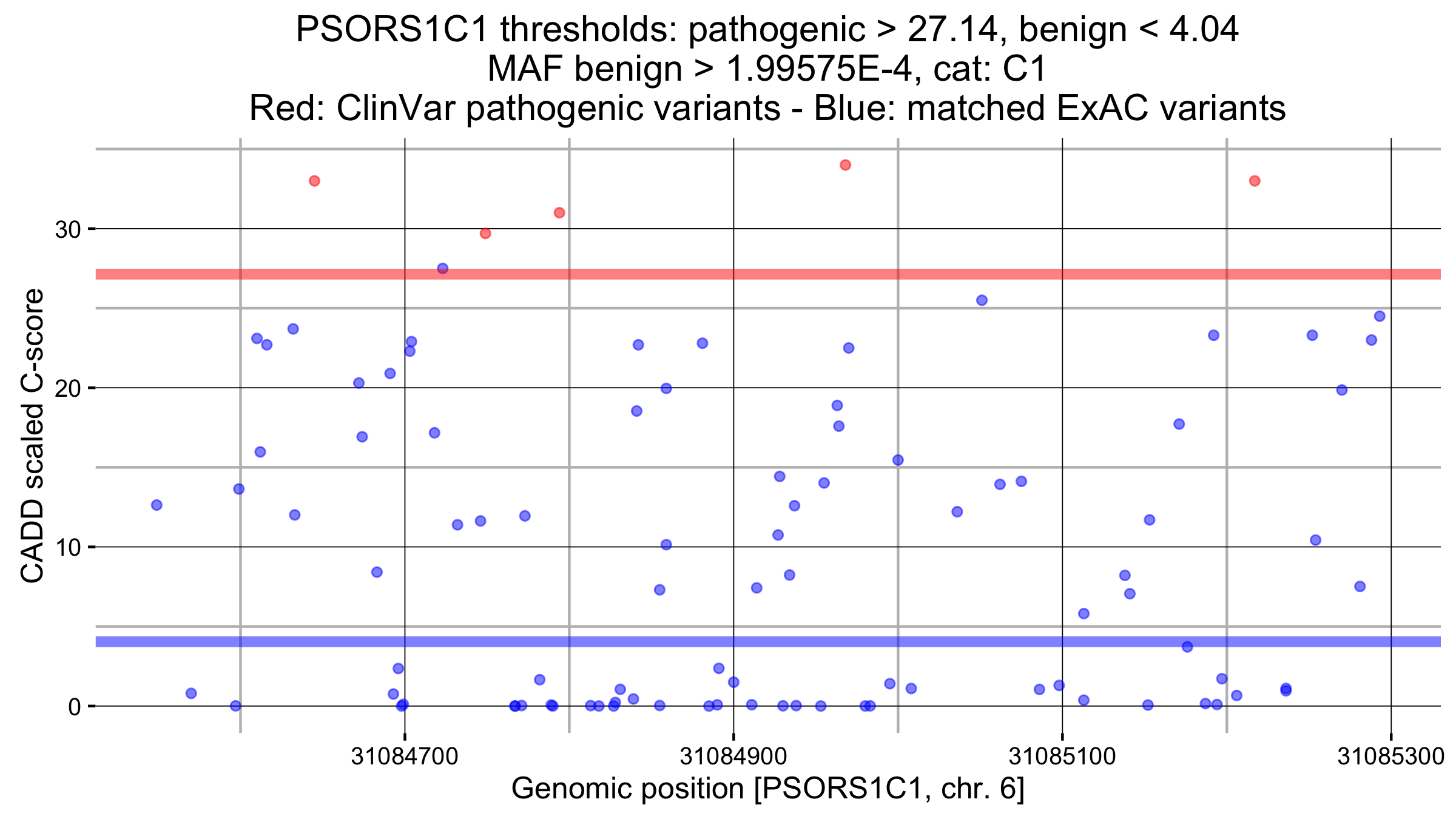 PSORS1C1 thresholds: pathogenic > 27.14, benign < 4.04
MAF benign > 1.99575E-4, cat: C1
Red: ClinVar pathogenic variants - Blue: matched ExAC variants

CADD scaled C-score

30
20
10
0

31084700
31084900
31085100
31085300

Genomic position [PSORS1C1, chr. 6]